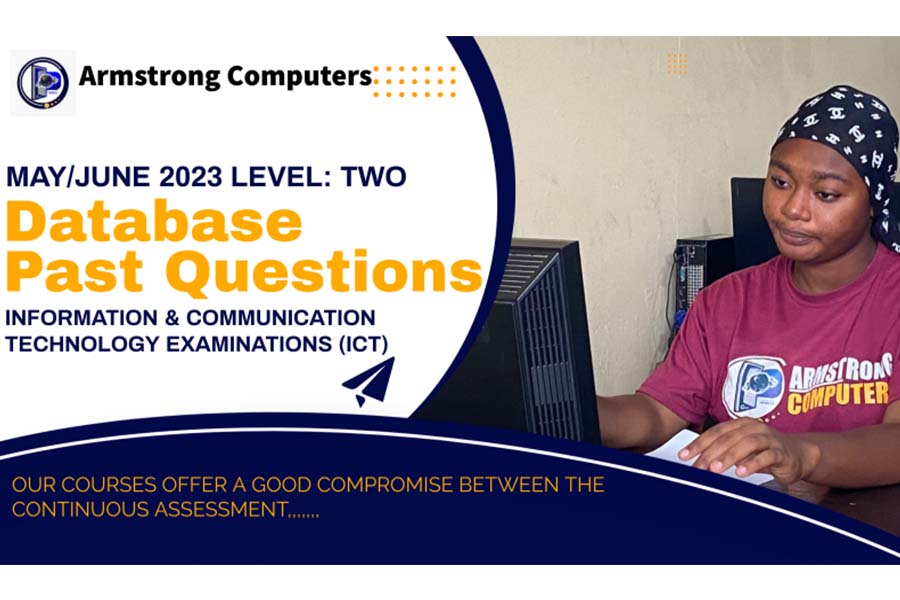 Armstrong Computers

MAY/JUNE 2023 LEVEL: TWO

Database Past Questions

INFORMATION & COMMUNICATION TECHNOLOGY EXAMINATIONS (ICT)

ARMSTRONG COMPUTER

OUR COURSES OFFER A GOOD COMPROMISE BETWEEN THE CONTINUOUS ASSESSMENT.......